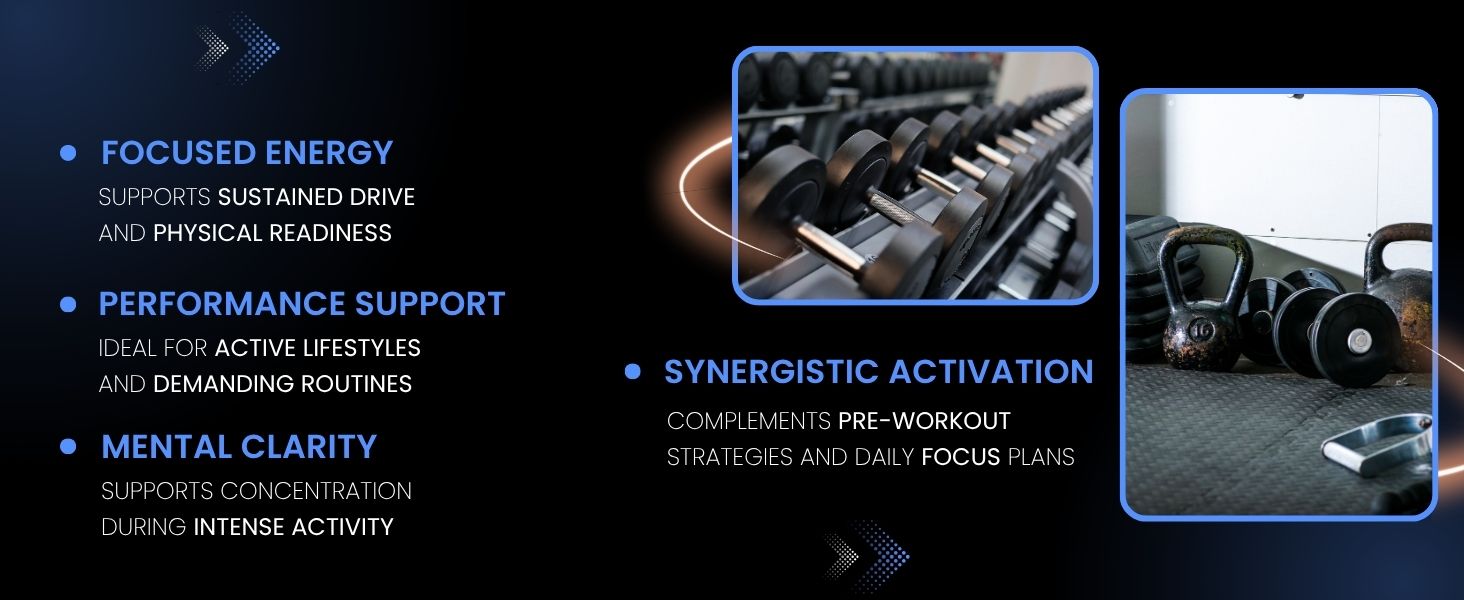 • FOCUSED ENERGY
SUPPORTS SUSTAINED DRIVE AND PHYSICAL READINESS

• PERFORMANCE SUPPORT
IDEAL FOR ACTIVE LIFESTYLES AND DEMANDING ROUTINES

• MENTAL CLARITY
SUPPORTS CONCENTRATION DURING INTENSE ACTIVITY

• SYNERGISTIC ACTIVATION
COMPLEMENTS PRE-WORKOUT STRATEGIES AND DAILY FOCUS PLANS